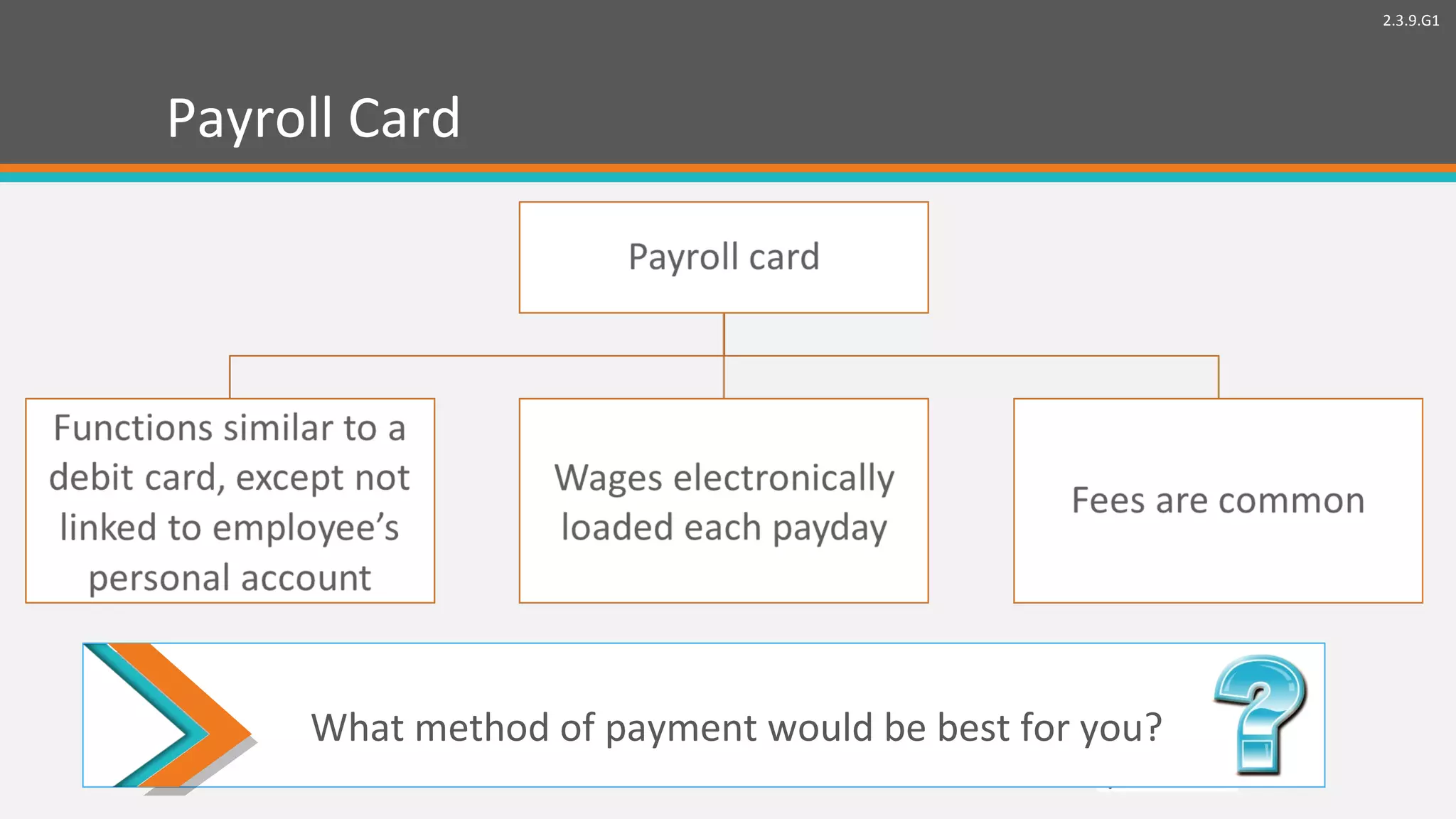 2.3.9.G1

Payroll Card

Payroll card

Functions similar to a debit card, except not linked to employee’s personal account

Wages electronically loaded each payday

Fees are common

What method of payment would be best for you?